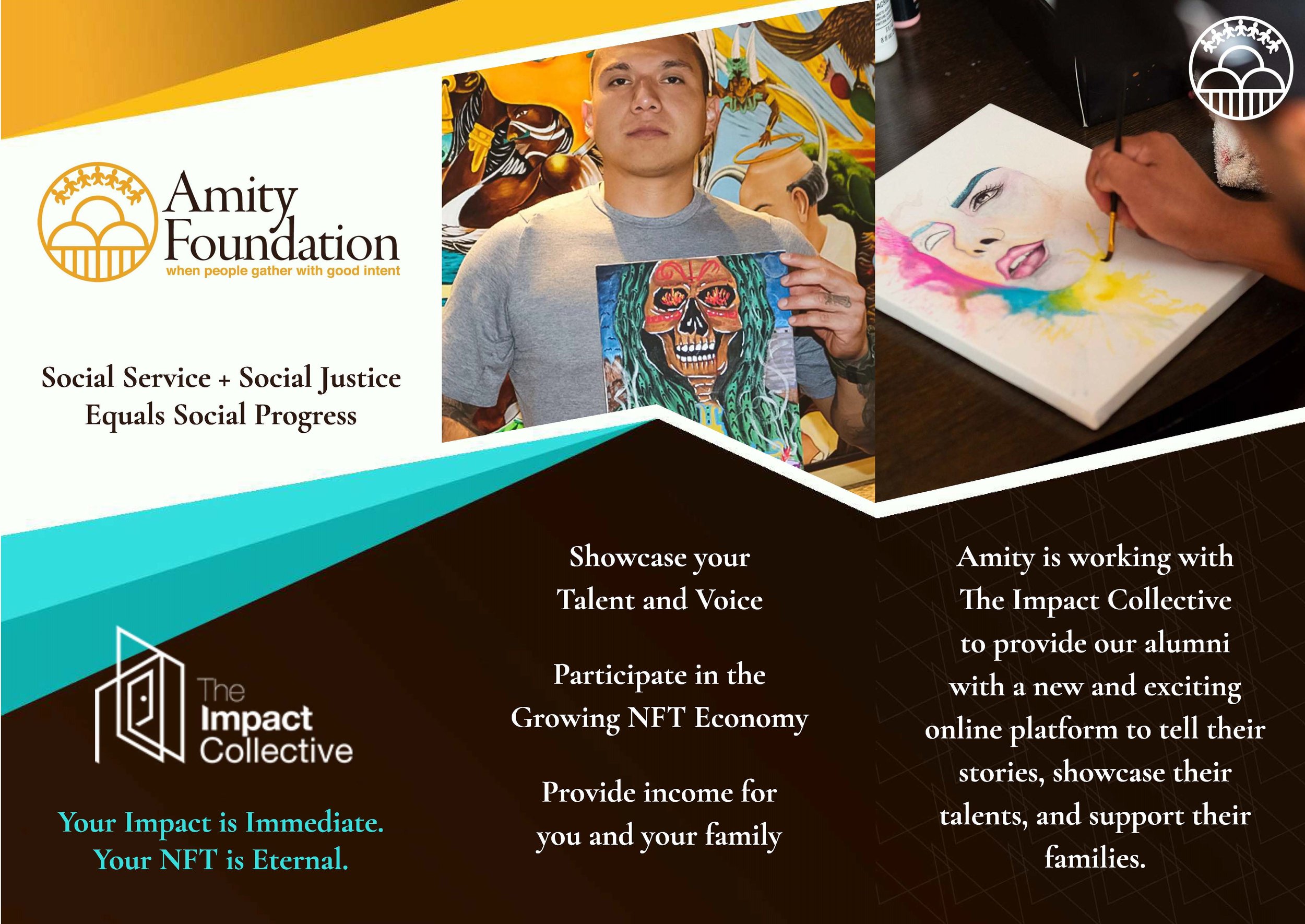 Amity Foundation
when people gather with good intent

Social Service + Social Justice
Equals Social Progress

The Impact Collective

Your Impact is Immediate.
Your NFT is Eternal.

Showcase your Talent and Voice

Participate in the Growing NFT Economy

Provide income for you and your family

Amity is working with The Impact Collective to provide our alumni with a new and exciting online platform to tell their stories, showcase their talents, and support their families.